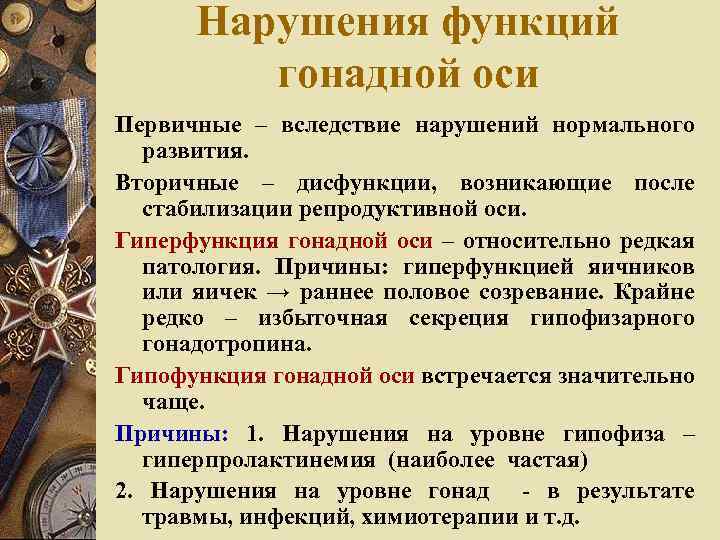 Нарушения функций гонадной оси

Первичные – вследствие нарушений нормального развития.

Вторичные – дисфункции, возникающие после стабилизации репродуктивной оси.

Гиперфункция гонадной оси – относительно редкая патология. Причины: гиперфункцией яичников или яичек → раннее половое созревание. Крайне редко – избыточная секреция гипофизарного гонадотропина.

Гипофункция гонадной оси встречается значительно чаще.

Причины: 1. Нарушения на уровне гипофиза – гиперпролактинемия (наиболее частая)

2. Нарушения на уровне гонад - в результате травмы, инфекций, химиотерапии и т.д.